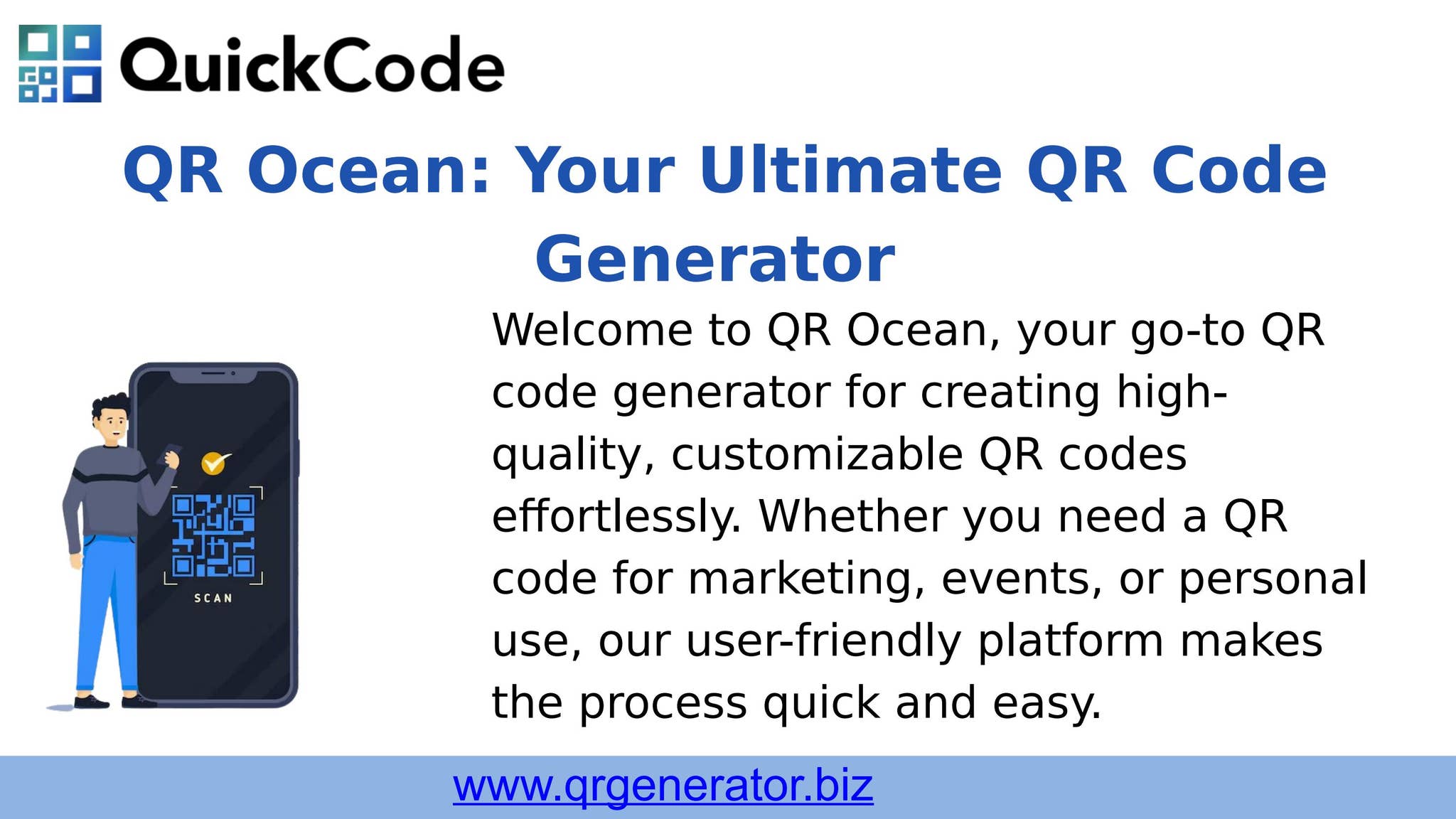 QuickCode

QR Ocean: Your Ultimate QR Code Generator

SCAN

Welcome to QR Ocean, your go-to QR code generator for creating high-quality, customizable QR codes effortlessly. Whether you need a QR code for marketing, events, or personal use, our user-friendly platform makes the process quick and easy.

www.qrgenerator.biz